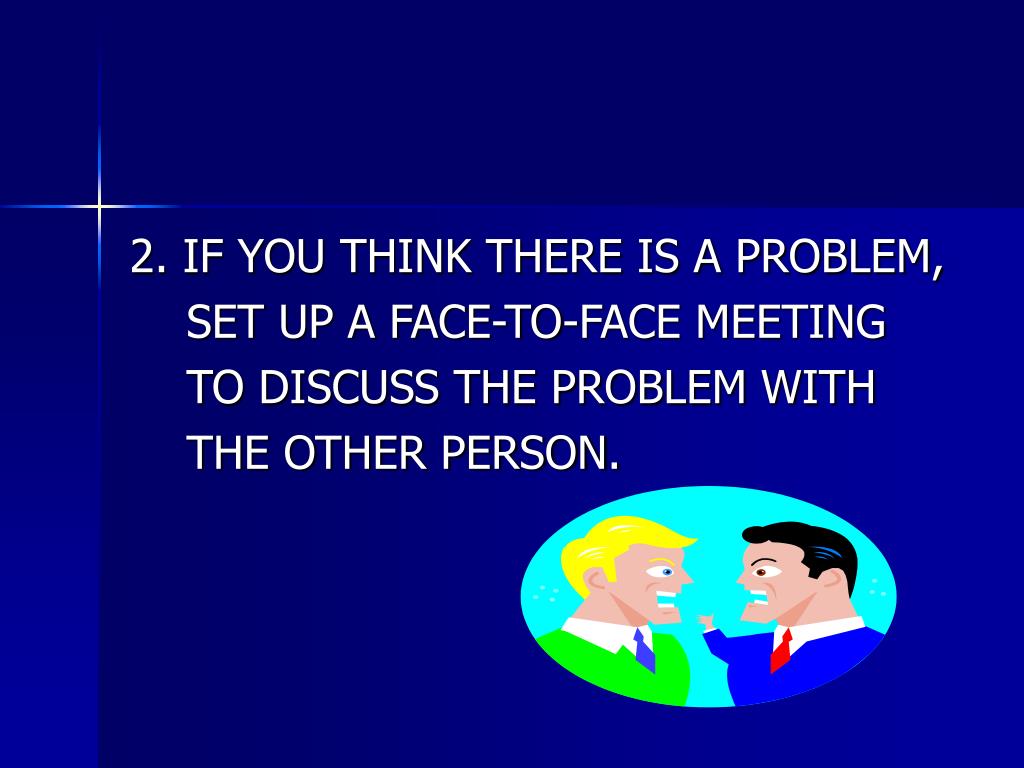 2. IF YOU THINK THERE IS A PROBLEM, SET UP A FACE-TO-FACE MEETING TO DISCUSS THE PROBLEM WITH THE OTHER PERSON.